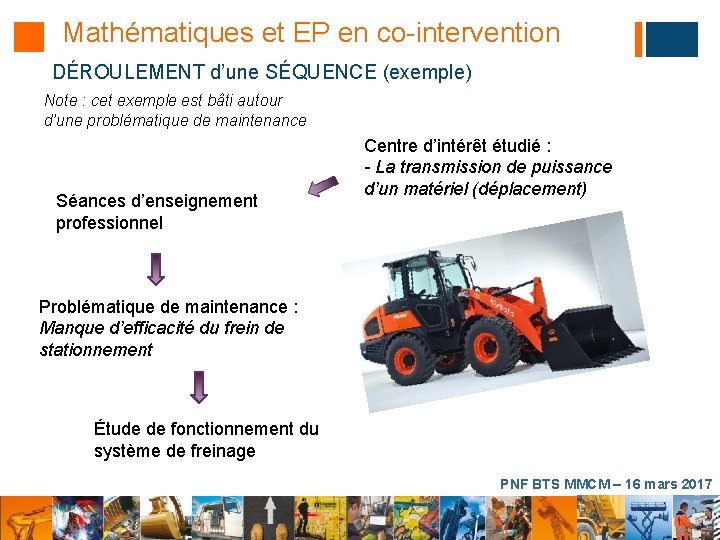 Mathématiques et EP en co-intervention

DÉROULEMENT d'une SÉQUENCE (exemple)

Note : cet exemple est bâti autour d'une problématique de maintenance

Centre d'intérêt étudié :
- La transmission de puissance d'un matériel (déplacement)

Séances d'enseignement professionnel

Problématique de maintenance : Manque d'efficacité du frein de stationnement

Étude de fonctionnement du système de freinage

Kubota

PNF BTS MMCM – 16 mars 2017